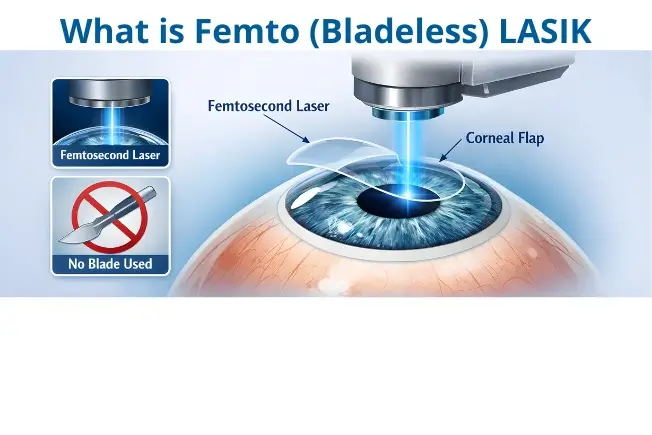 What is Femto (Bladeless) LASIK

Femtosecond Laser

No Blade Used

Femtosecond Laser

Corneal Flap